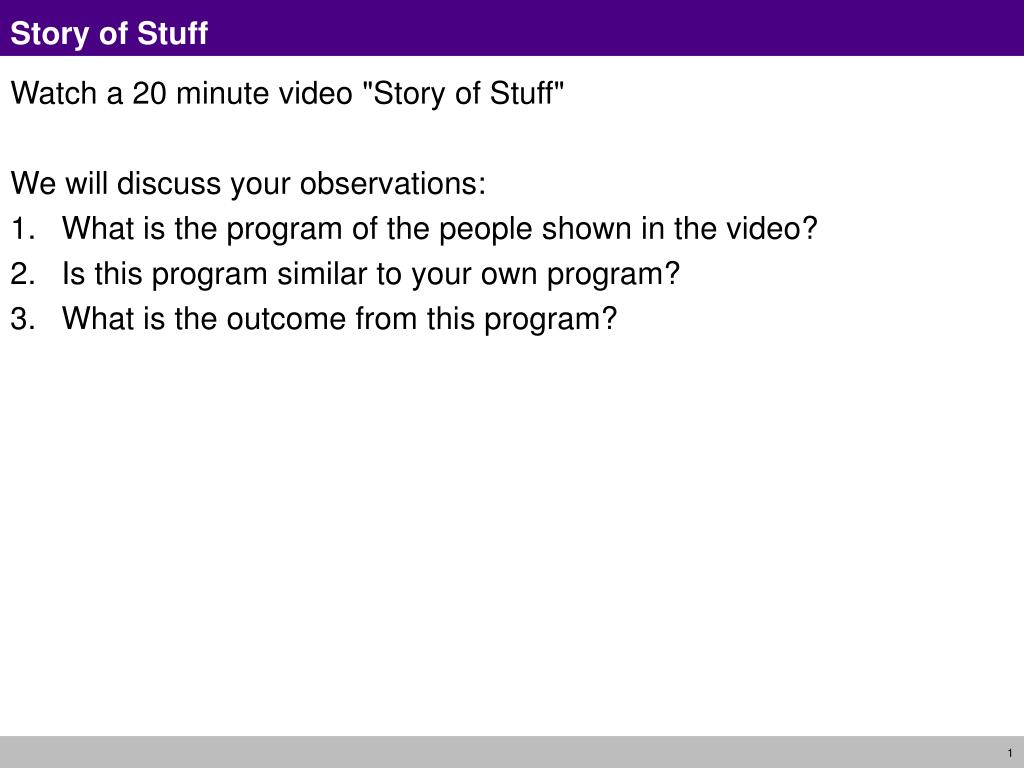 Story of Stuff

Watch a 20 minute video "Story of Stuff"

We will discuss your observations:
1. What is the program of the people shown in the video?
2. Is this program similar to your own program?
3. What is the outcome from this program?

1